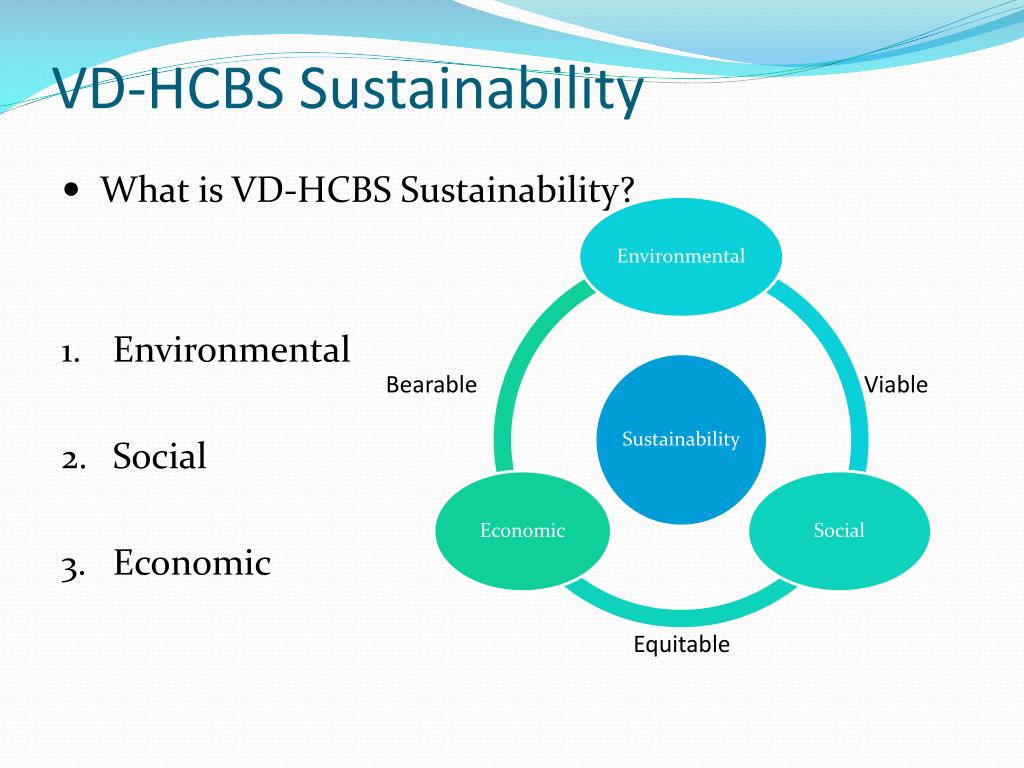 VD-HCBS Sustainability

• What is VD-HCBS Sustainability?

1. Environmental
2. Social
3. Economic

Environmental

Bearable

Viable

Sustainability

Economic

Social

Equitable